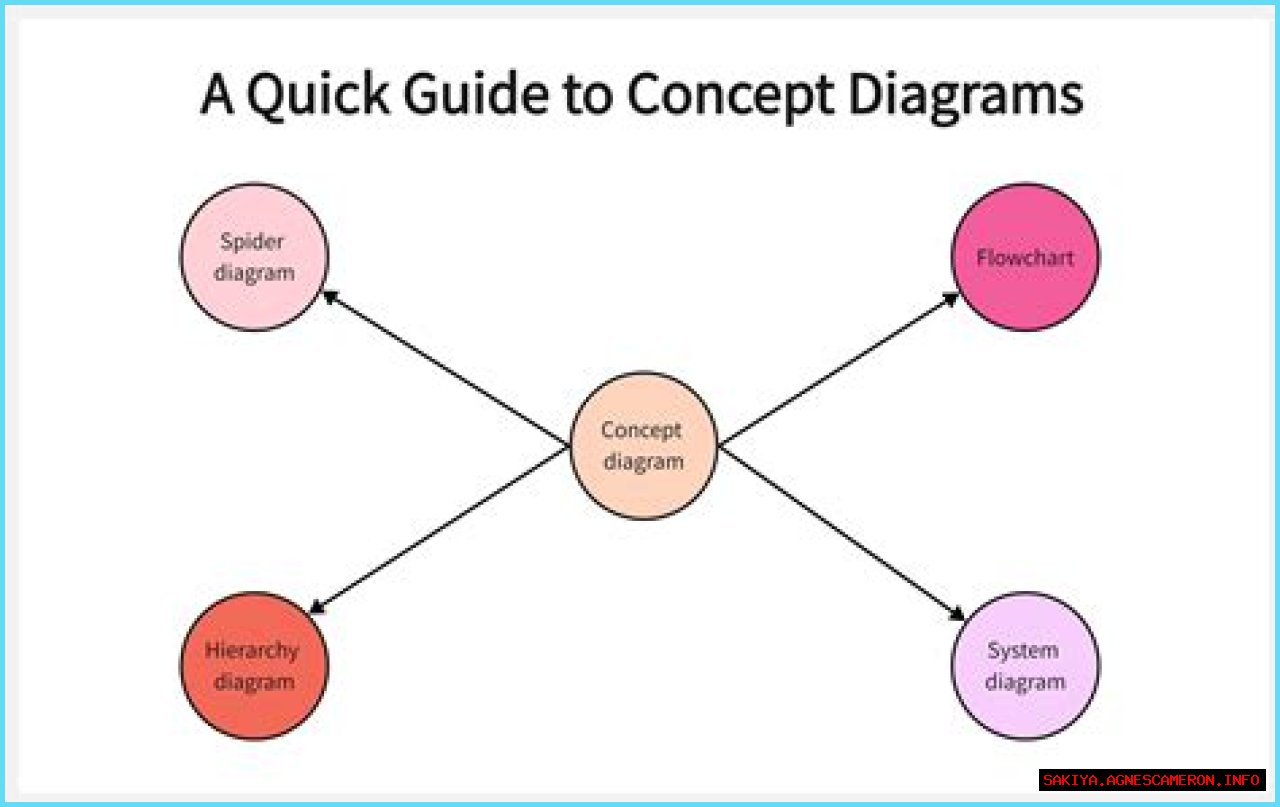 A Quick Guide to Concept Diagrams

Spider diagram

Flowchart

Concept diagram

Hierarchy diagram

System diagram

SAKIYA.AGNESCAMERON.INFO